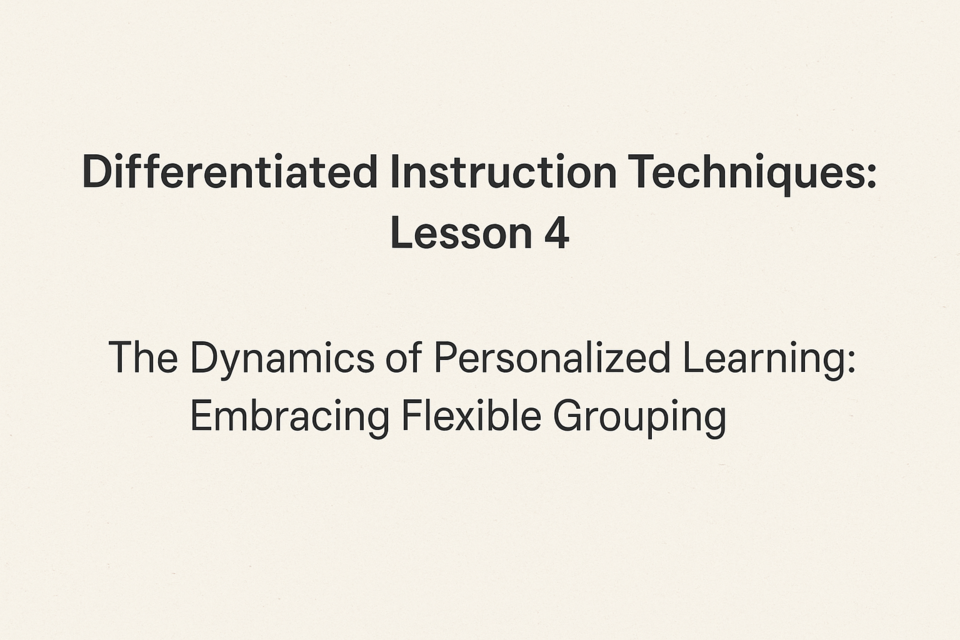 Differentiated Instruction Techniques: Lesson 4

The Dynamics of Personalized Learning: Embracing Flexible Grouping